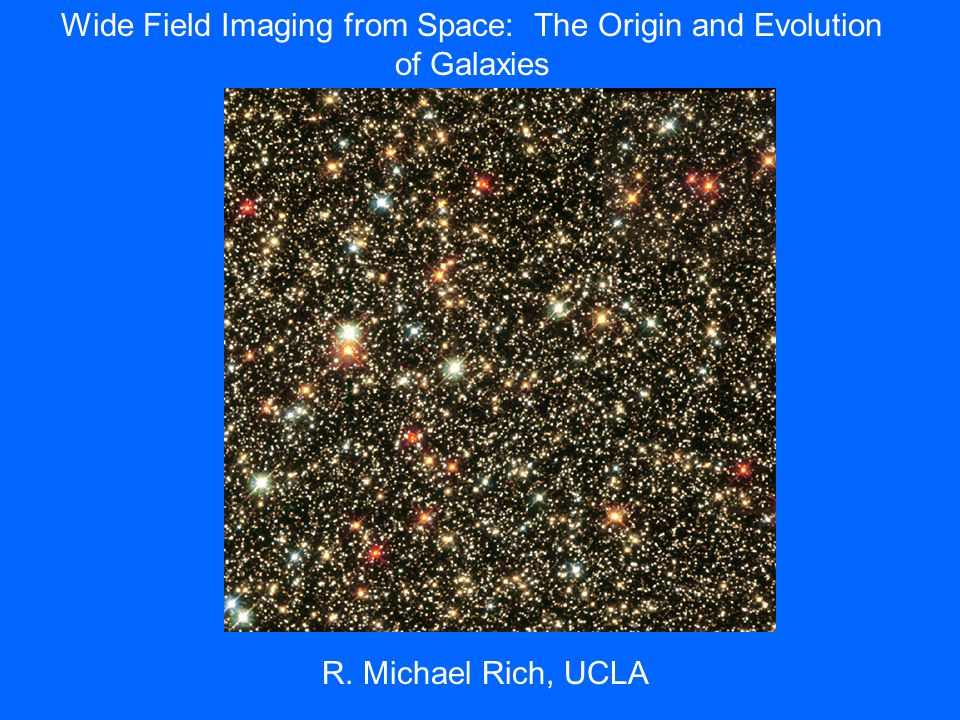 Wide Field Imaging from Space: The Origin and Evolution of Galaxies

R. Michael Rich, UCLA